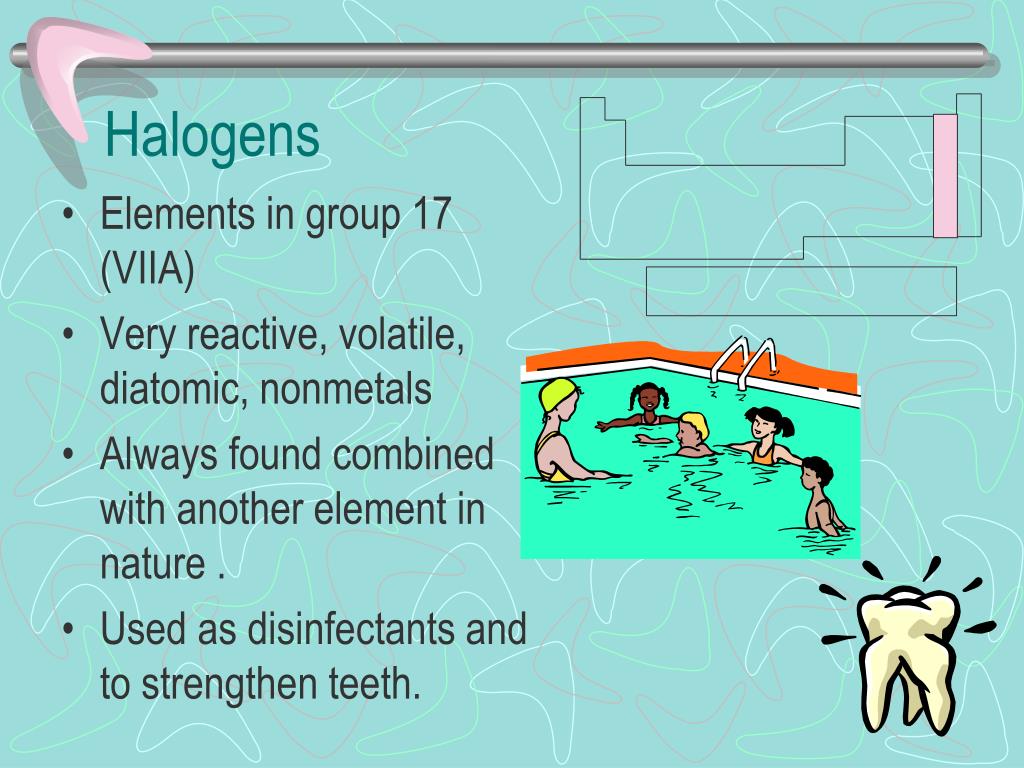 Halogens

• Elements in group 17 (VIIA)
• Very reactive, volatile, diatomic, nonmetals
• Always found combined with another element in nature .
• Used as disinfectants and to strengthen teeth.